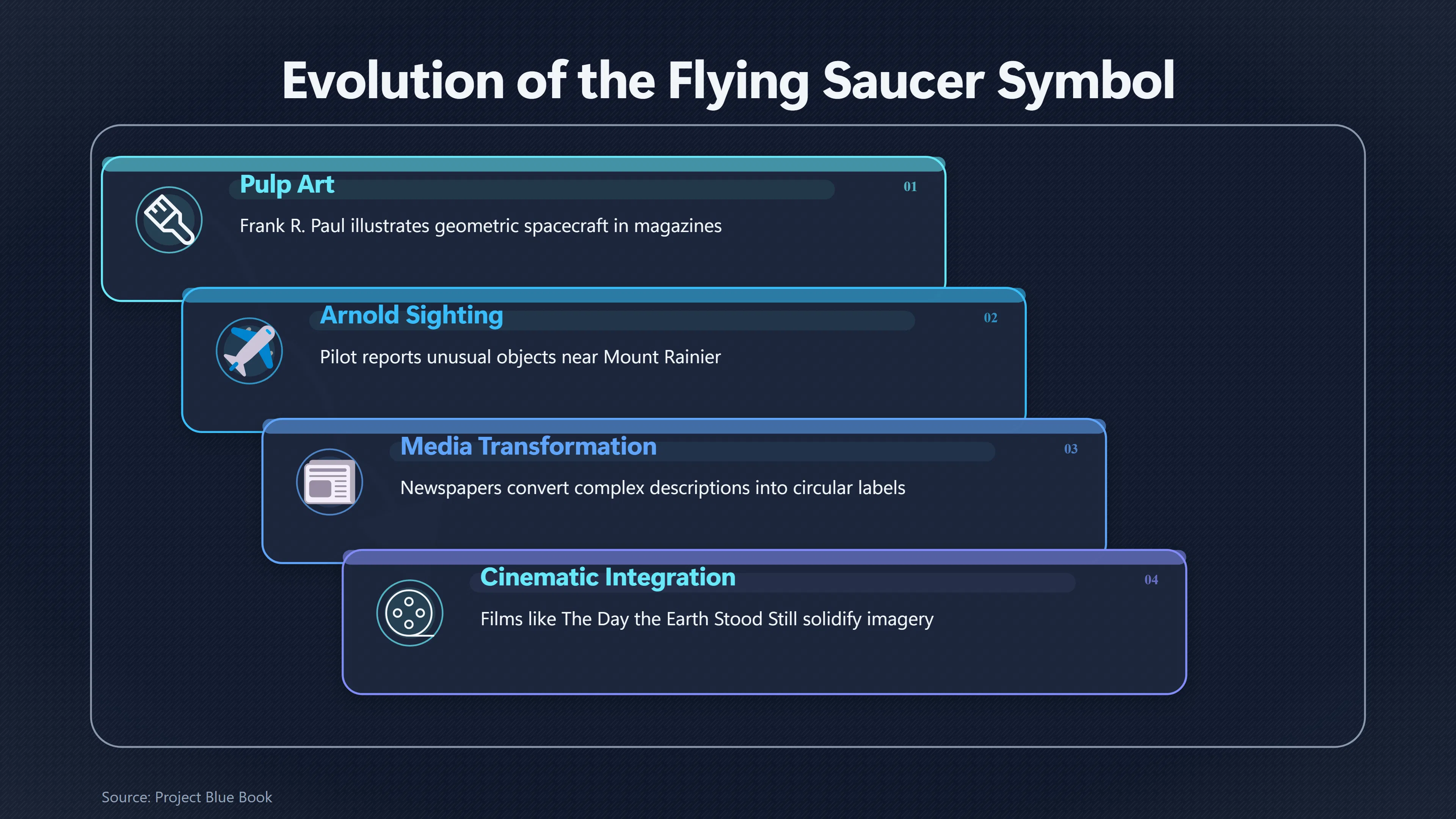 Evolution of the Flying Saucer Symbol

Pulp Art
01
Frank R. Paul illustrates geometric spacecraft in magazines

Arnold Sighting
02
Pilot reports unusual objects near Mount Rainier

Media Transformation
03
Newspapers convert complex descriptions into circular labels

Cinematic Integration
04
Films like The Day the Earth Stood Still solidify imagery

Source: Project Blue Book